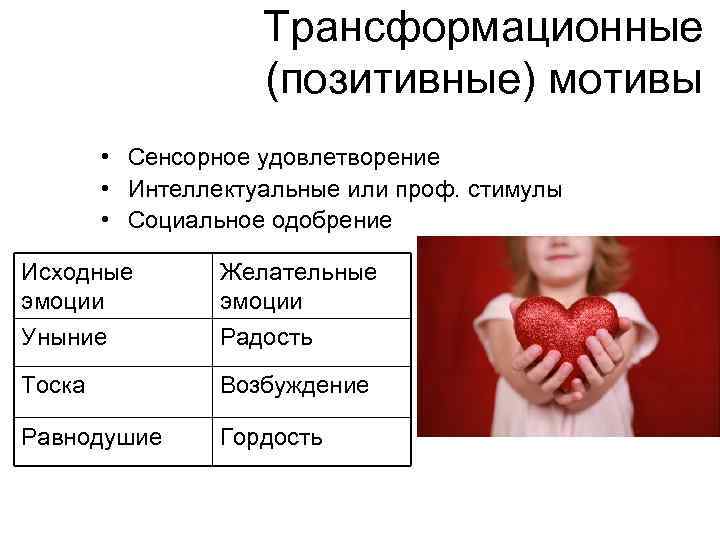 Трансформационные (позитивные) мотивы

• Сенсорное удовлетворение
• Интеллектуальные или проф. стимулы
• Социальное одобрение

| Исходные эмоции | Желательные эмоции |
|---|---|
| Уныние | Радость |
| Тоска | Возбуждение |
| Равнодушие | Гордость |